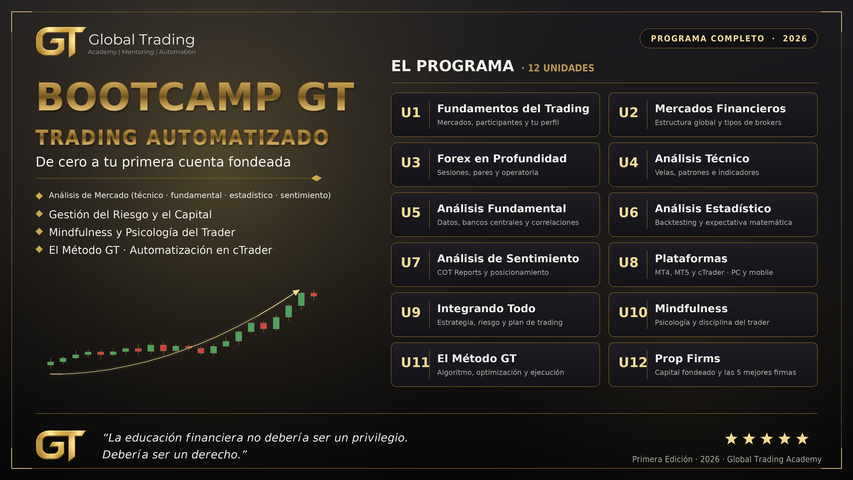 GT Global Trading
Academy | Mentoring | Automation

PROGRAMA COMPLETO · 2026

BOOTCAMP GT
TRADING AUTOMATIZADO
De cero a tu primera cuenta fondeada

Análisis de Mercado (técnico · fundamental · estadístico · sentimiento)
Gestión del Riesgo y el Capital
Mindfulness y Psicología del Trader
El Método GT · Automatización en cTrader

EL PROGRAMA · 12 UNIDADES

U1 Fundamentos del Trading
Mercados, participantes y tu perfil

U2 Mercados Financieros
Estructura global y tipos de brokers

U3 Forex en Profundidad
Sesiones, pares y operatoria

U4 Análisis Técnico
Velas, patrones e indicadores

U5 Análisis Fundamental
Datos, bancos centrales y correlaciones

U6 Análisis Estadístico
Backtesting y expectativa matemática

U7 Análisis de Sentimiento
COT Reports y posicionamiento

U8 Plataformas
MT4, MT5 y cTrader · PC y mobile

U9 Integrando Todo
Estrategia, riesgo y plan de trading

U10 Mindfulness
Psicología y disciplina del trader

U11 El Método GT
Algoritmo, optimización y ejecución

U12 Prop Firms
Capital fondeado y las 5 mejores firmas

GT
"La educación financiera no debería ser un privilegio. Debería ser un derecho."

★★★★★
Primera Edición · 2026 · Global Trading Academy